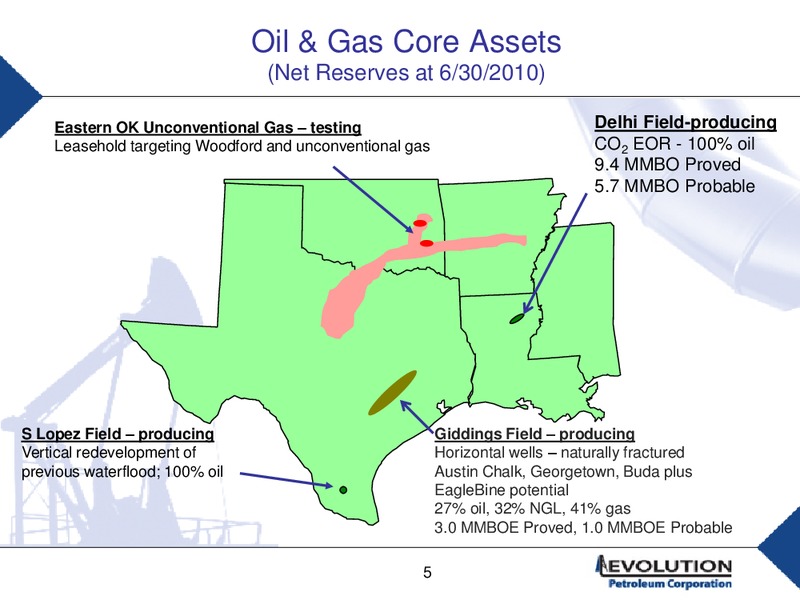 Oil & Gas Core Assets
(Net Reserves at 6/30/2010)

Eastern OK Unconventional Gas – testing
Leasehold targeting Woodford and unconventional gas

Delhi Field-producing
$CO_2$ EOR - 100% oil
9.4 MMBO Proved
5.7 MMBO Probable

S Lopez Field – producing
Vertical redevelopment of previous waterflood; 100% oil

Giddings Field – producing
Horizontal wells – naturally fractured Austin Chalk, Georgetown, Buda plus EagleBine potential
27% oil, 32% NGL, 41% gas
3.0 MMBOE Proved, 1.0 MMBOE Probable

5

EVOLUTION
Petroleum Corporation